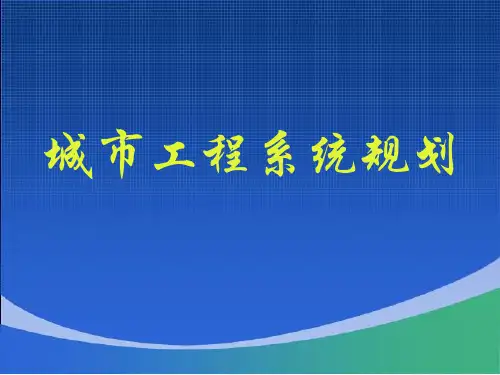 城市工程系统规划